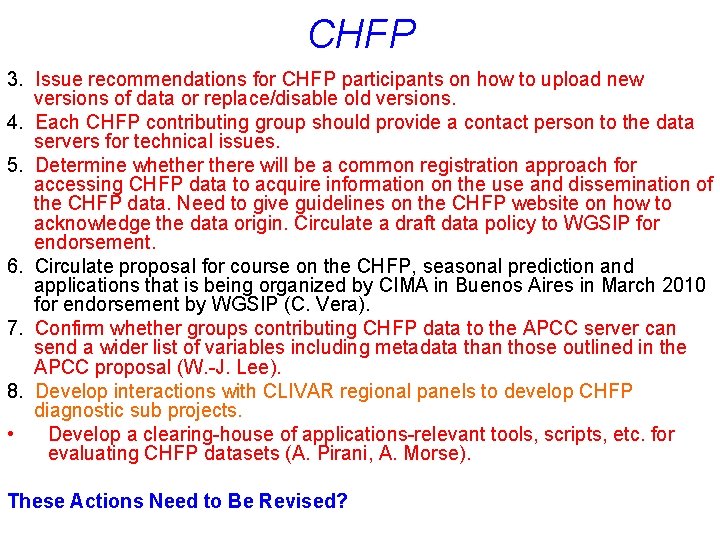 CHFP

3. Issue recommendations for CHFP participants on how to upload new versions of data or replace/disable old versions.

4. Each CHFP contributing group should provide a contact person to the data servers for technical issues.

5. Determine whether there will be a common registration approach for accessing CHFP data to acquire information on the use and dissemination of the CHFP data. Need to give guidelines on the CHFP website on how to acknowledge the data origin. Circulate a draft data policy to WGSIP for endorsement.

6. Circulate proposal for course on the CHFP, seasonal prediction and applications that is being organized by CIMA in Buenos Aires in March 2010 for endorsement by WGSIP (C. Vera).

7. Confirm whether groups contributing CHFP data to the APCC server can send a wider list of variables including metadata than those outlined in the APCC proposal (W.-J. Lee).

8. Develop interactions with CLIVAR regional panels to develop CHFP diagnostic sub projects.

• Develop a clearing-house of applications-relevant tools, scripts, etc. for evaluating CHFP datasets (A. Pirani, A. Morse).

These Actions Need to Be Revised?